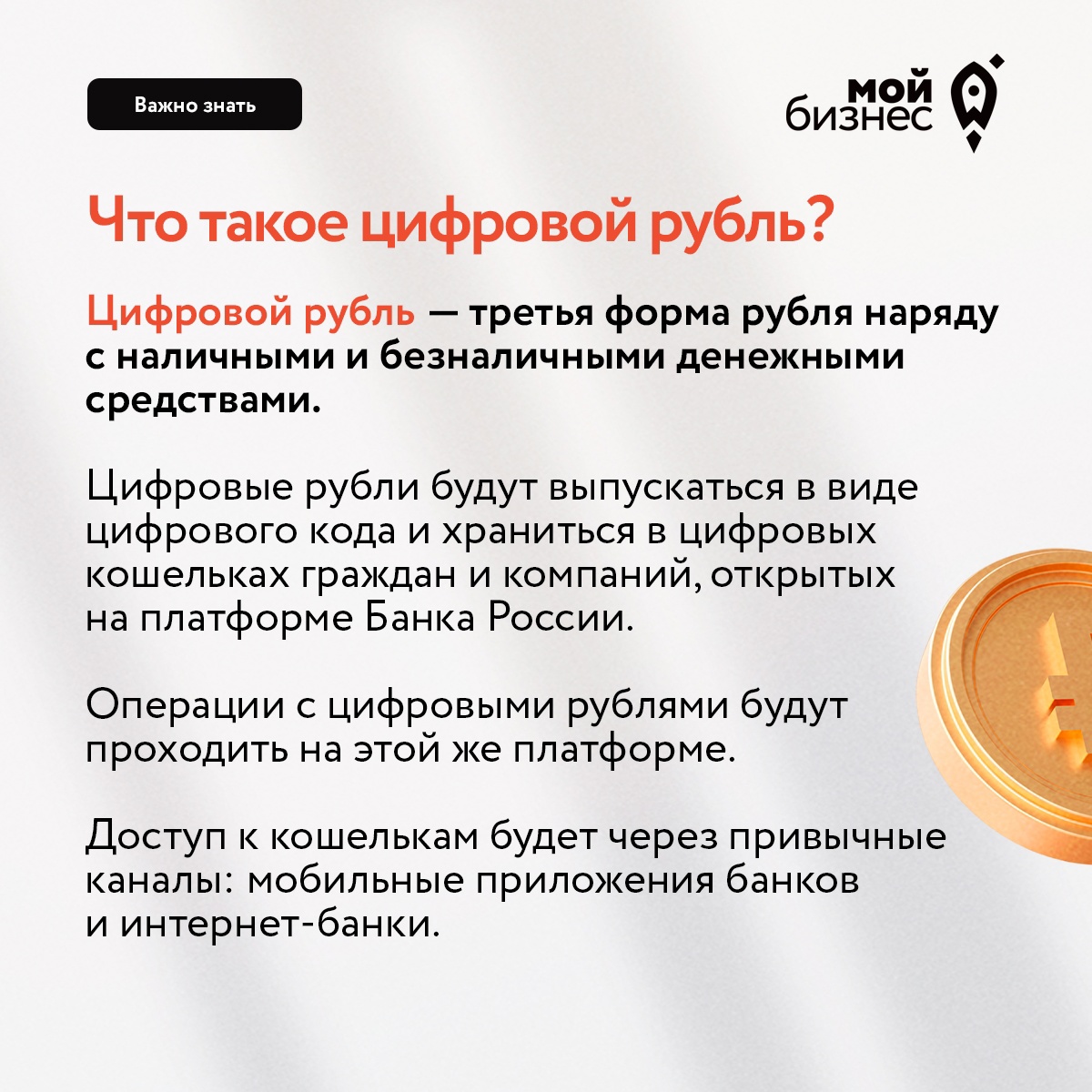 Важно знать

мой бизнес

Что такое цифровой рубль?

Цифровой рубль — третья форма рубля наряду с наличными и безналичными денежными средствами.

Цифровые рубли будут выпускаться в виде цифрового кода и храниться в цифровых кошельках граждан и компаний, открытых на платформе Банка России.

Операции с цифровыми рублями будут проходить на этой же платформе.

Доступ к кошелькам будет через привычные каналы: мобильные приложения банков и интернет-банки.